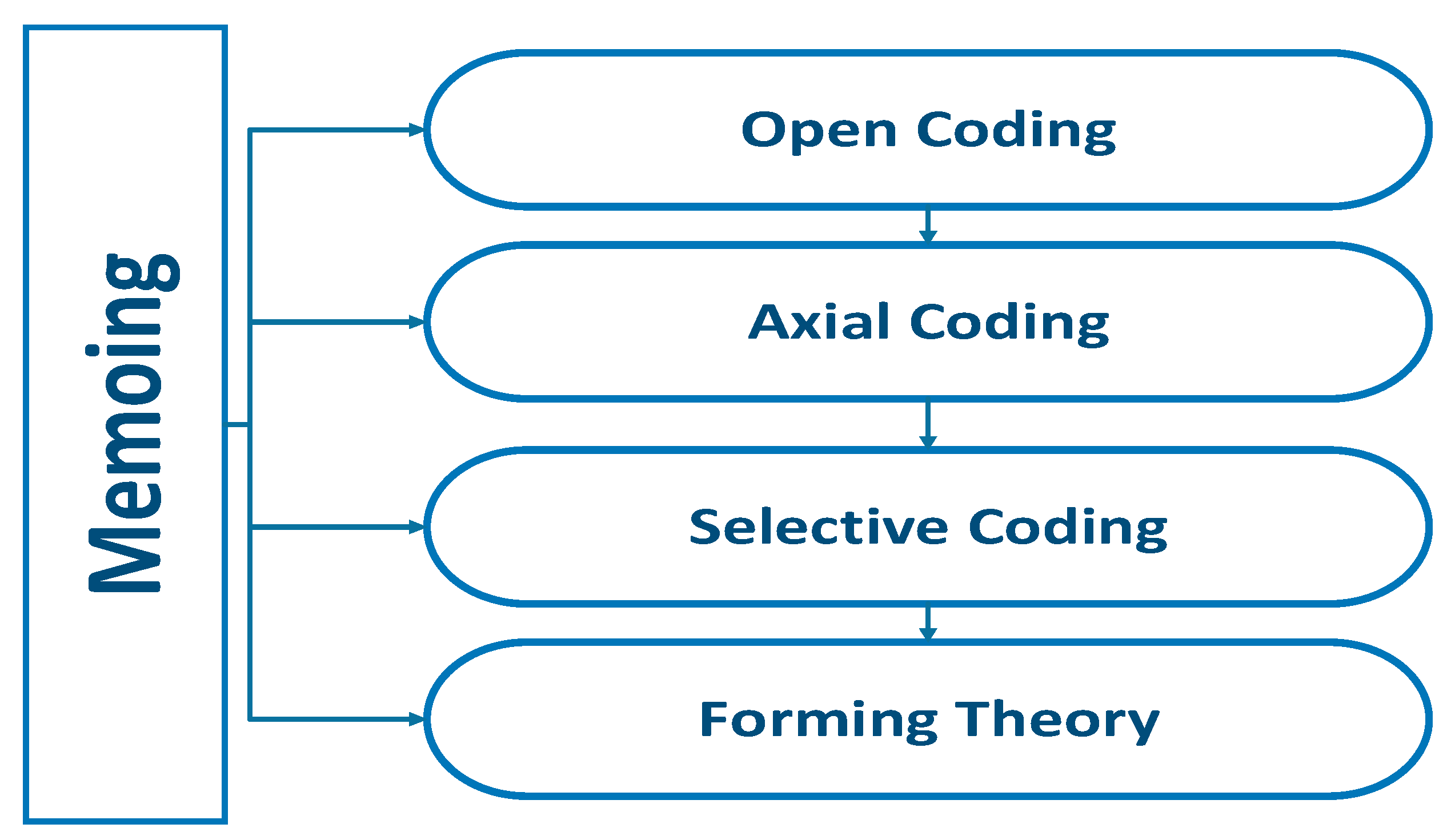 Memoing

Open Coding

Axial Coding

Selective Coding

Forming Theory